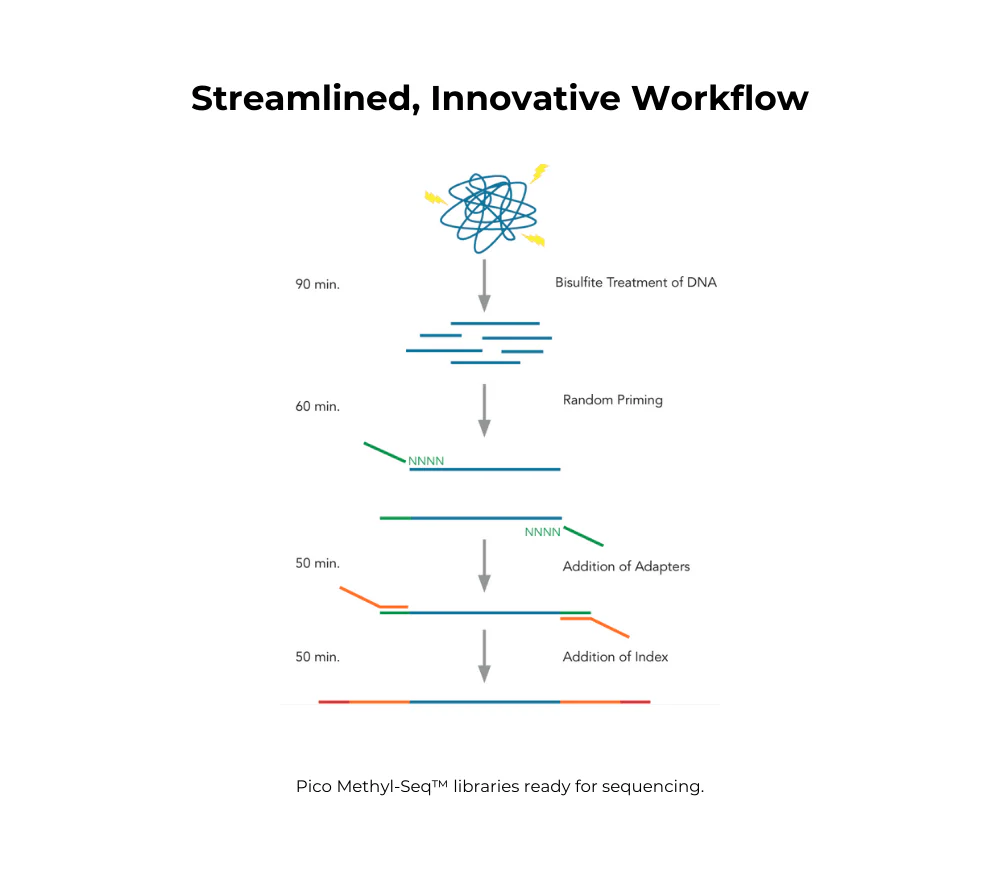 Streamlined, Innovative Workflow

90 min.

Bisulfite Treatment of DNA

60 min.

Random Priming

NNNN

NNNN

50 min.

Addition of Adapters

50 min.

Addition of Index

Pico Methyl-Seq™ libraries ready for sequencing.